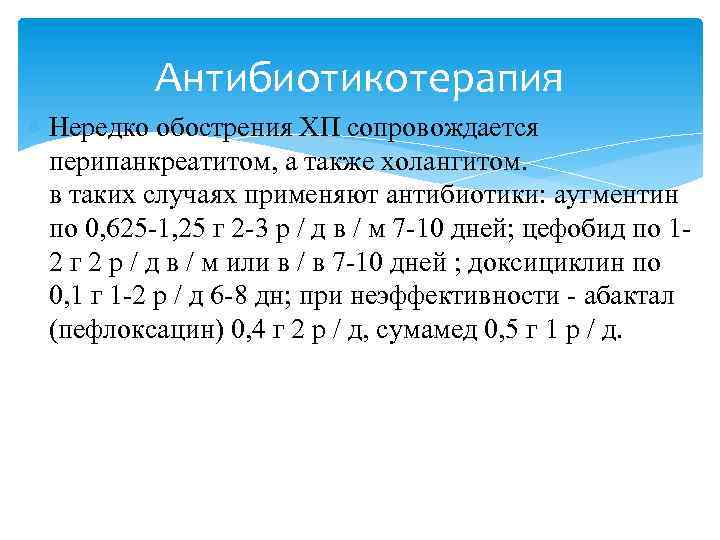 Антибиотикотерапия

Нередко обострения ХП сопровождается перипанкреатитом, а также холангитом.
в таких случаях применяют антибиотики: аугментин по 0,625-1,25 г 2-3 р / д в / м 7-10 дней; цефобид по 1-2 г 2 р / д в / м или в / в 7-10 дней ; доксициклин по 0,1 г 1-2 р / д 6-8 дн; при неэффективности - абактал (пефлоксацин) 0,4 г 2 р / д, сумамед 0,5 г 1 р / д.